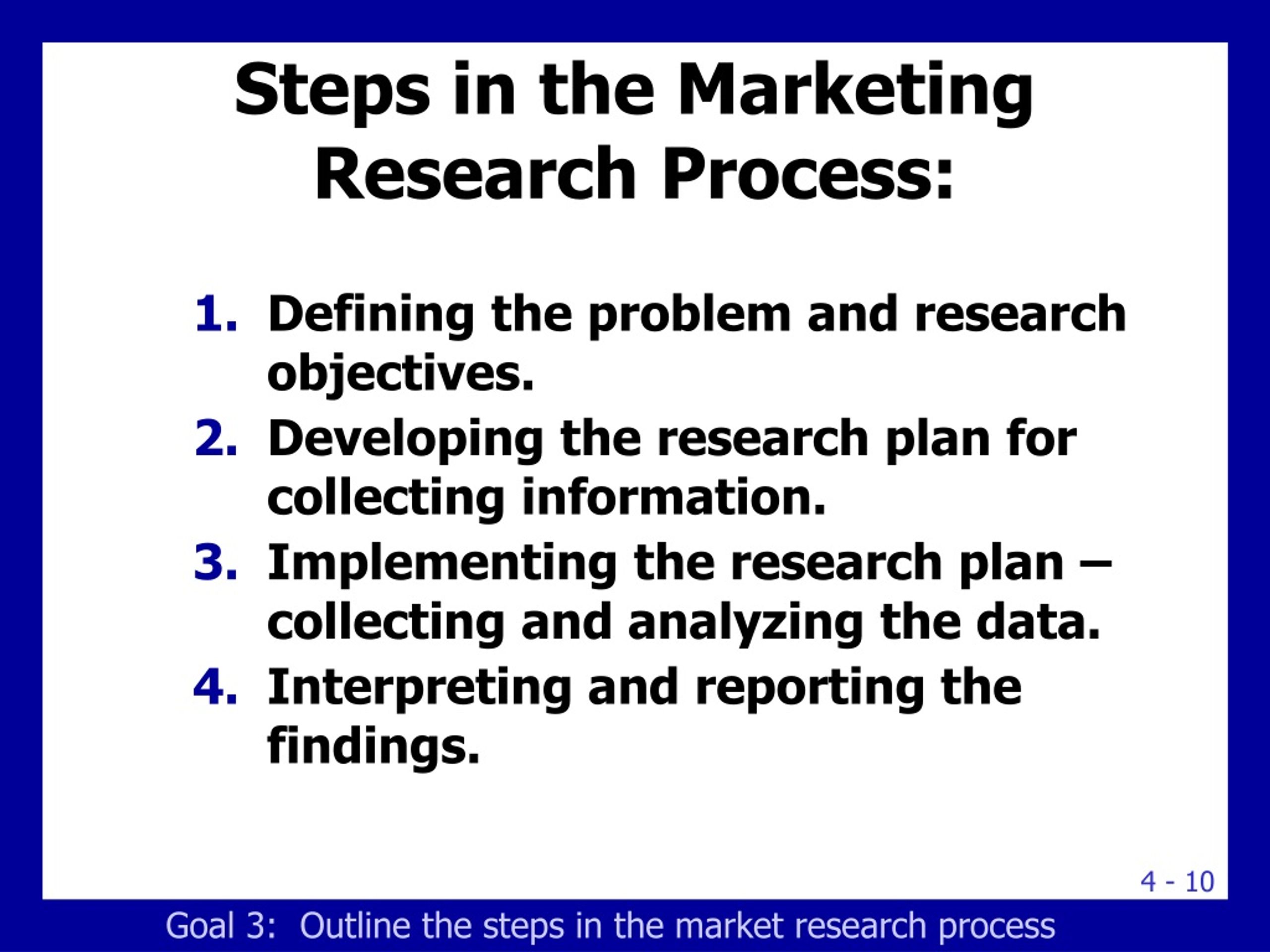 Steps in the Marketing Research Process:

1. Defining the problem and research objectives.
2. Developing the research plan for collecting information.
3. Implementing the research plan – collecting and analyzing the data.
4. Interpreting and reporting the findings.

4 - 10

Goal 3: Outline the steps in the market research process